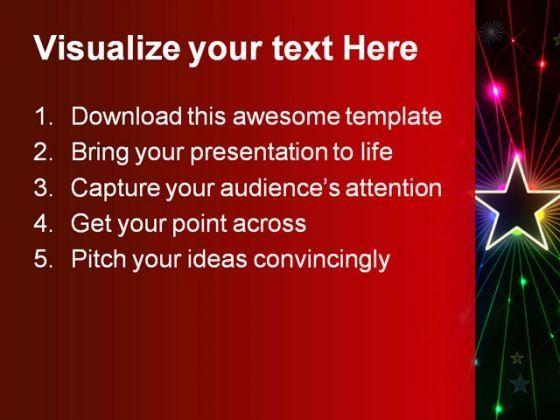 Visualize your text Here

1. Download this awesome template
2. Bring your presentation to life
3. Capture your audience's attention
4. Get your point across
5. Pitch your ideas convincingly